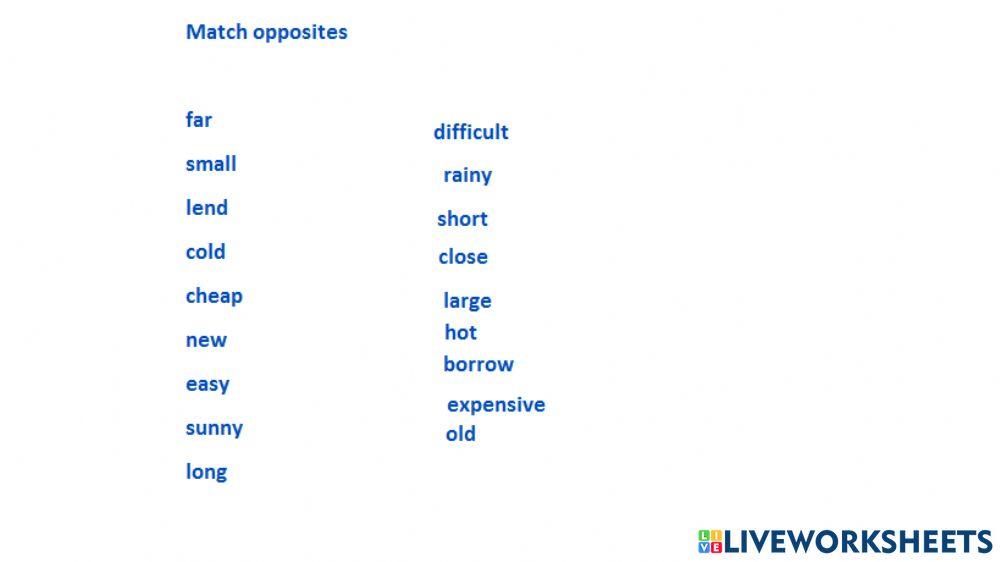 Match opposites

far
small
lend
cold
cheap
new
easy
sunny
long

difficult
rainy
short
close
large
hot
borrow
expensive
old

LIVEWORKSHEETS